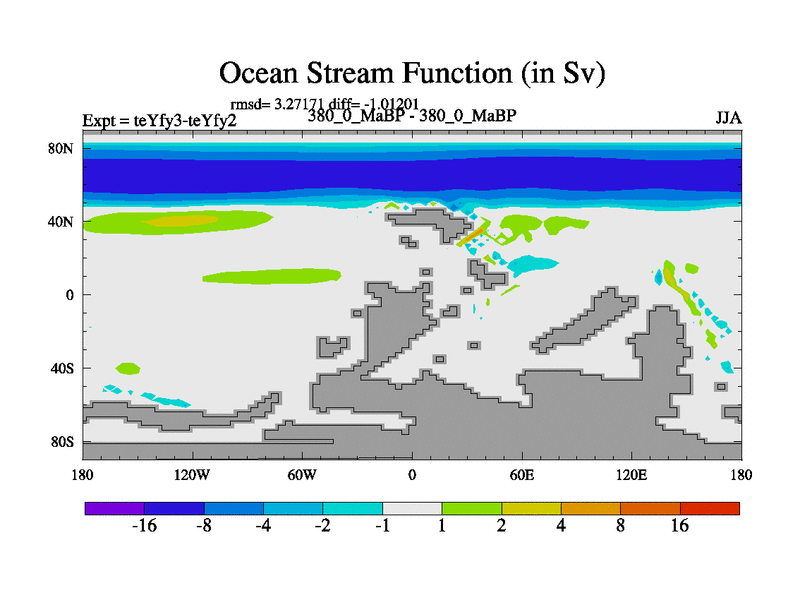 Ocean Stream Function (in Sv)

rmsd= 3.27171 diff= -1.01201

Expt = teYfy3-teYfy2

380_0_MaBP - 380_0_MaBP

JJA

80N

40N

0

40S

80S

180

120W

60W

0

60E

120E

180

-16

-8

-4

-2

-1

1

2

4

8

16